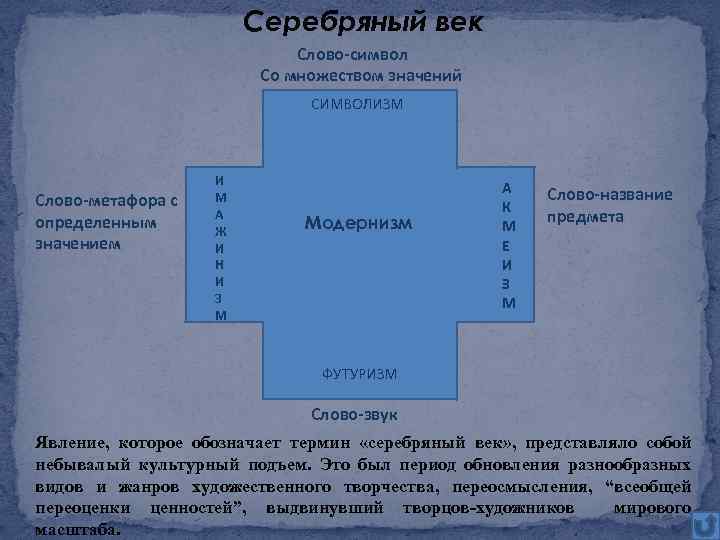 Серебряный век

Слово-символ
Со множеством значений

СИМВОЛИЗМ

Слово-метафора с определенным значением

ИМАЖИНИЗМ

Модернизм

АКМЕИЗМ

Слово-название предмета

ФУТУРИЗМ

Слово-звук

Явление, которое обозначает термин «серебряный век», представляло собой небывалый культурный подъем. Это был период обновления разнообразных видов и жанров художественного творчества, переосмысления, “всеобщей переоценки ценностей”, выдвинувший творцов-художников мирового масштаба.